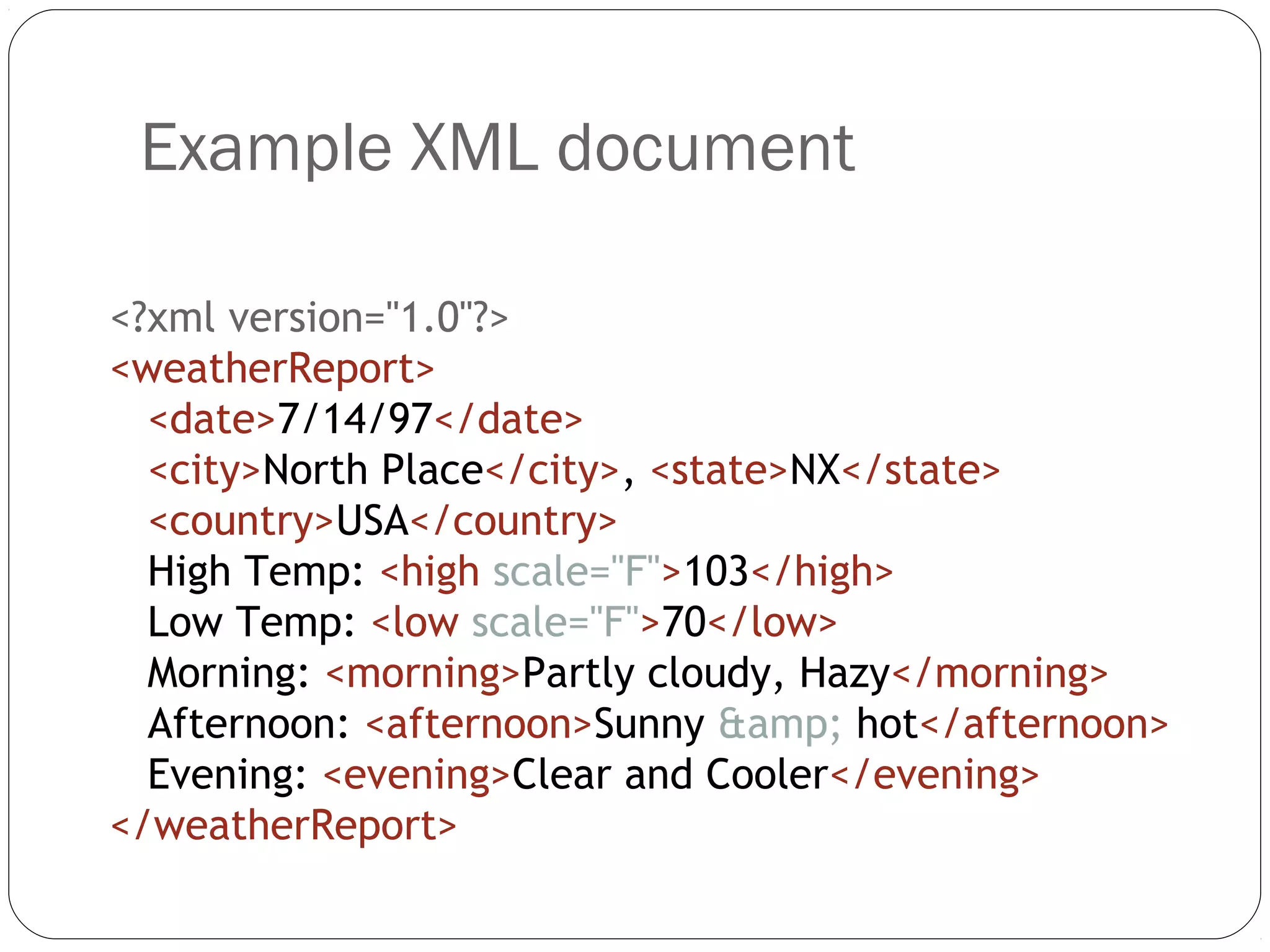 Example XML document

<?xml version="1.0"?>
<weatherReport>
<date>7/14/97</date>
<city>North Place</city>, <state>NX</state>
<country>USA</country>
High Temp: <high scale="F">103</high>
Low Temp: <low scale="F">70</low>
Morning: <morning>Partly cloudy, Hazy</morning>
Afternoon: <afternoon>Sunny &amp; hot</afternoon>
Evening: <evening>Clear and Cooler</evening>
</weatherReport>